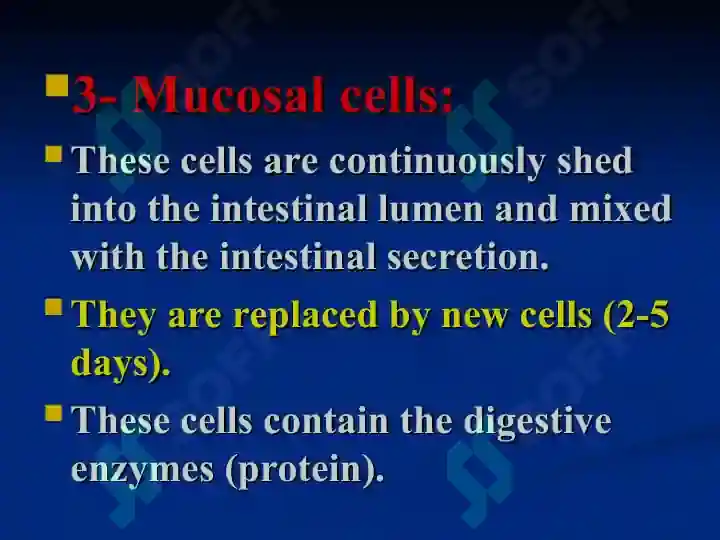 3- Mucosal cells:

These cells are continuously shed into the intestinal lumen and mixed with the intestinal secretion.

They are replaced by new cells (2-5 days).

These cells contain the digestive enzymes (protein).